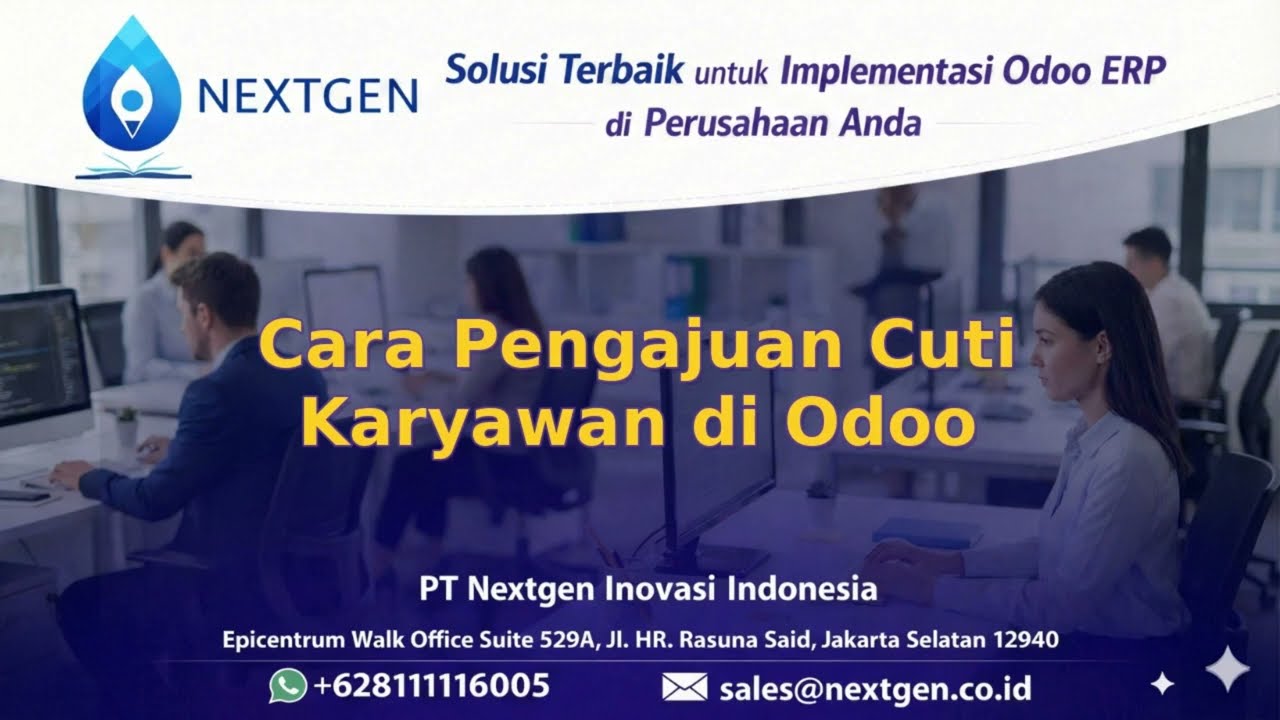 NEXTGEN

Solusi Terbaik untuk Implementasi Odoo ERP di Perusahaan Anda

Cara Pengajuan Cuti Karyawan di Odoo

PT Nextgen Inovasi Indonesia

Epicentrum Walk Office Suite 529A, Jl. HR. Rasuna Said, Jakarta Selatan 12940

+628111116005

sales@nextgen.co.id